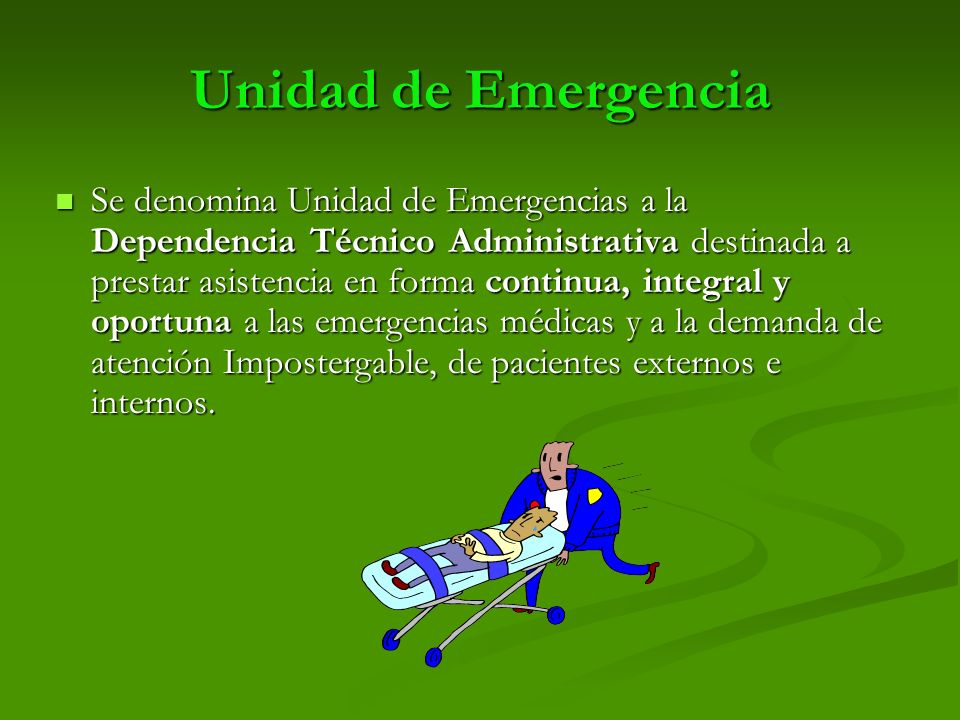 Unidad de Emergencia

Se denomina Unidad de Emergencias a la Dependencia Técnico Administrativa destinada a prestar asistencia en forma continua, integral y oportuna a las emergencias médicas y a la demanda de atención Impostergable, de pacientes externos e internos.